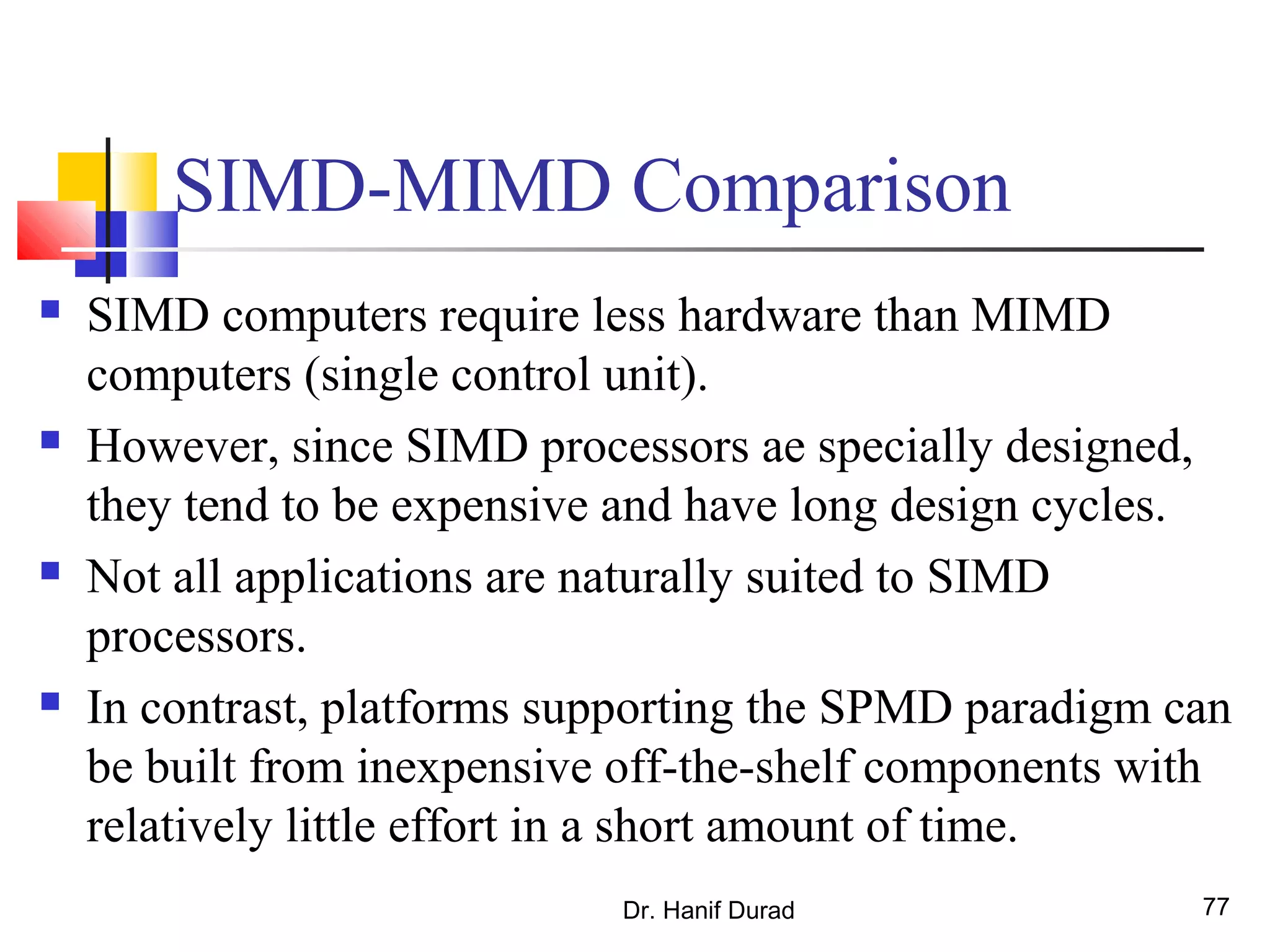 SIMD-MIMD Comparison

SIMD computers require less hardware than MIMD computers (single control unit).

However, since SIMD processors ae specially designed, they tend to be expensive and have long design cycles.

Not all applications are naturally suited to SIMD processors.

In contrast, platforms supporting the SPMD paradigm can be built from inexpensive off-the-shelf components with relatively little effort in a short amount of time.

Dr. Hanif Durad

77